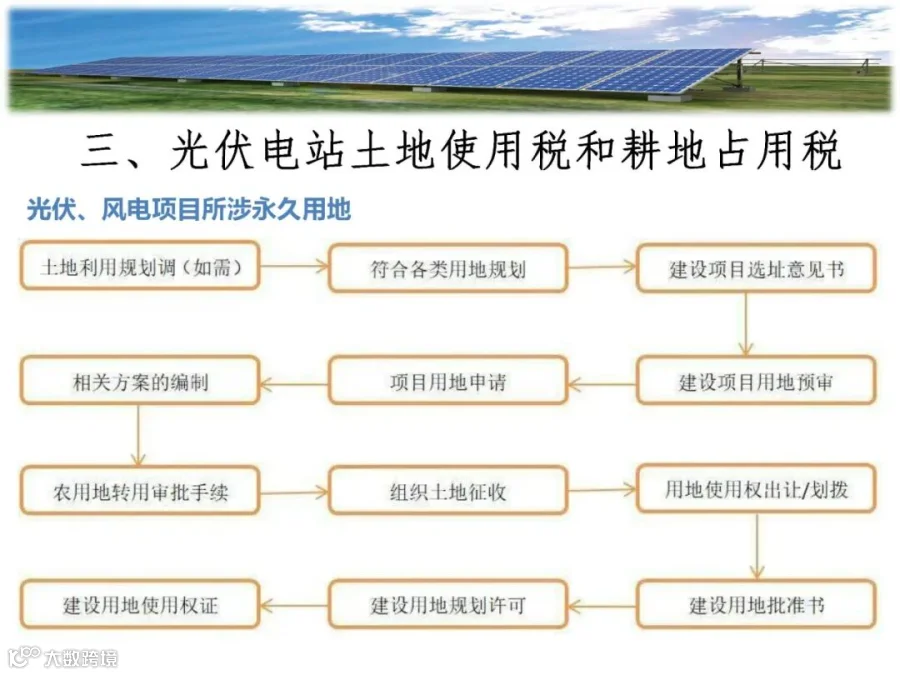 三、光伏电站土地使用税和耕地占用税

光伏、风电项目所涉永久用地

土地利用规划调（如需）

符合各类用地规划

建设项目选址意见书

建设项目用地预审

项目用地申请

相关方案的编制

农用地转用审批手续

组织土地征收

用地使用权出让/划拨

建设用地批准书

建设用地规划许可

建设用地使用权证

大数跨境